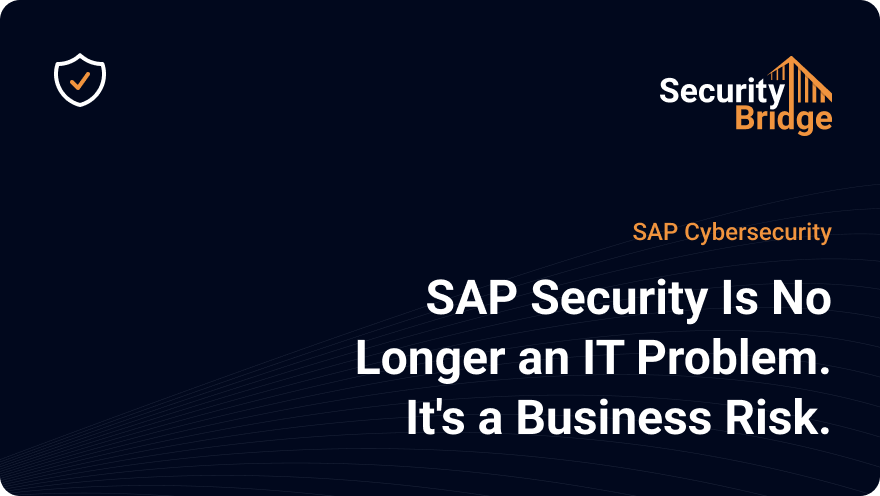 Security Bridge

SAP Cybersecurity

SAP Security Is No Longer an IT Problem. It's a Business Risk.